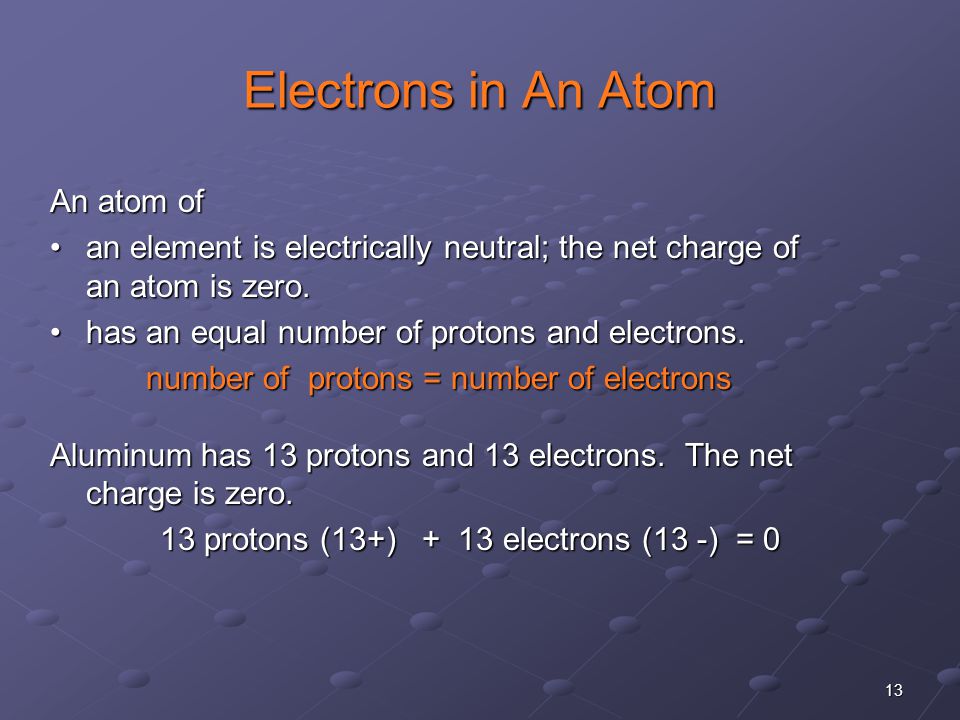 Electrons in An Atom

An atom of

• an element is electrically neutral; the net charge of an atom is zero.

• has an equal number of protons and electrons.

number of protons = number of electrons

Aluminum has 13 protons and 13 electrons. The net charge is zero.

13 protons (13+) + 13 electrons (13 -) = 0

13